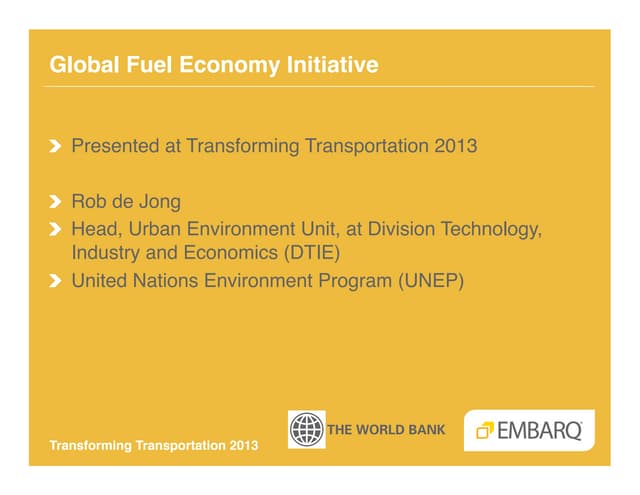 Global Fuel Economy Initiative

Presented at Transforming Transportation 2013

Rob de Jong

Head, Urban Environment Unit, at Division Technology, Industry and Economics (DTIE)

United Nations Environment Program (UNEP)

Transforming Transportation 2013

THE WORLD BANK

EMBARQ